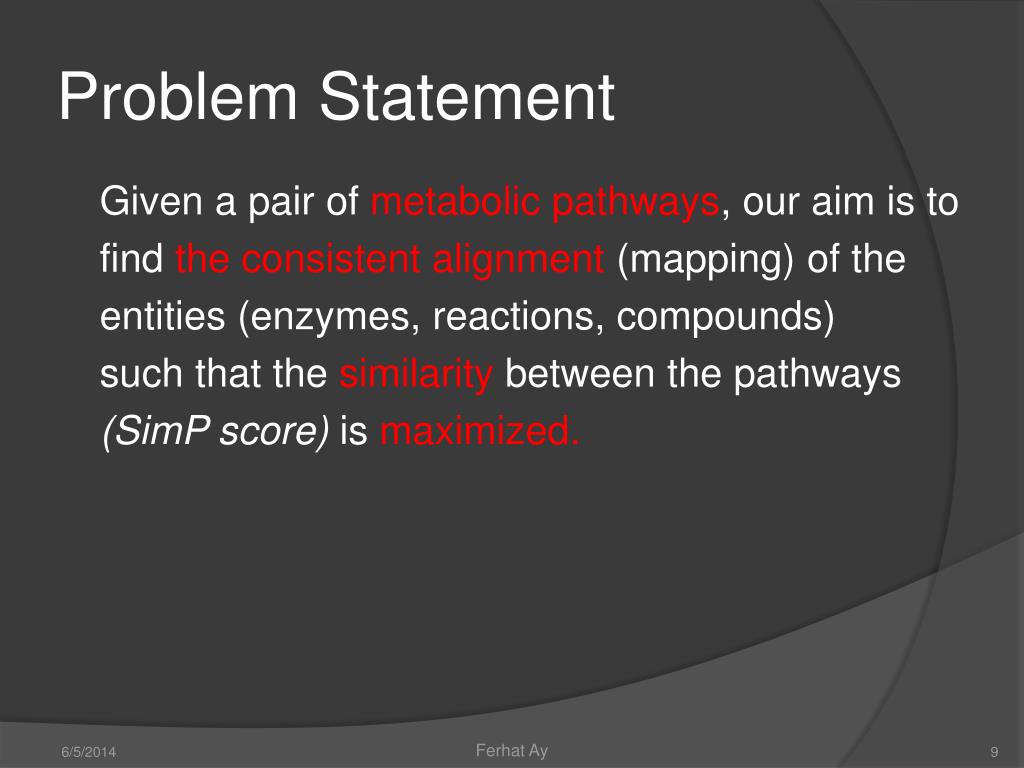 Problem Statement

Given a pair of metabolic pathways, our aim is to find the consistent alignment (mapping) of the entities (enzymes, reactions, compounds) such that the similarity between the pathways (SimP score) is maximized.

6/5/2014

Ferhat Ay

9